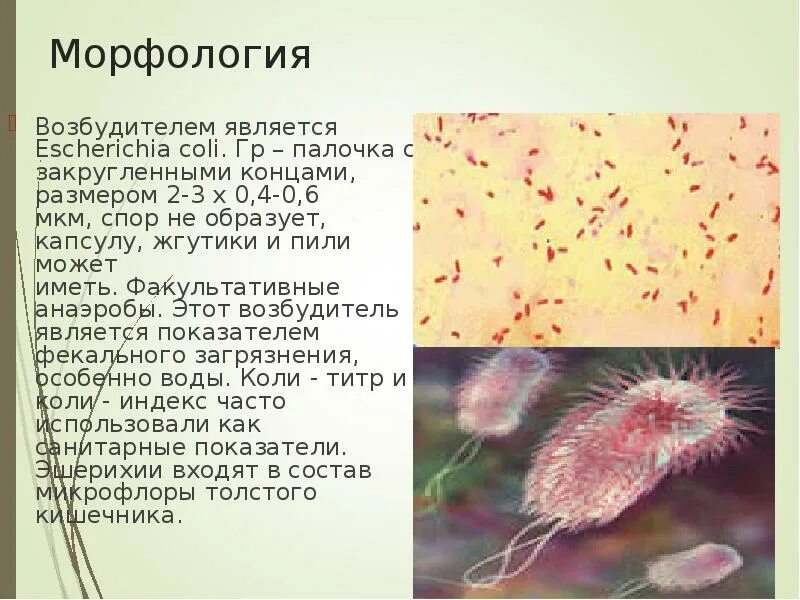 Морфология

Возбудителем является Escherichia coli. Гр – палочка с закругленными концами, размером 2-3 х 0,4-0,6 мкм, спор не образует, капсулу, жгутики и пили может иметь. Факультативные анаэробы. Этот возбудитель является показателем фекального загрязнения, особенно воды. Коли - титр и коли - индекс часто использовали как санитарные показатели. Эшерихии входят в состав микрофлоры толстого кишечника.